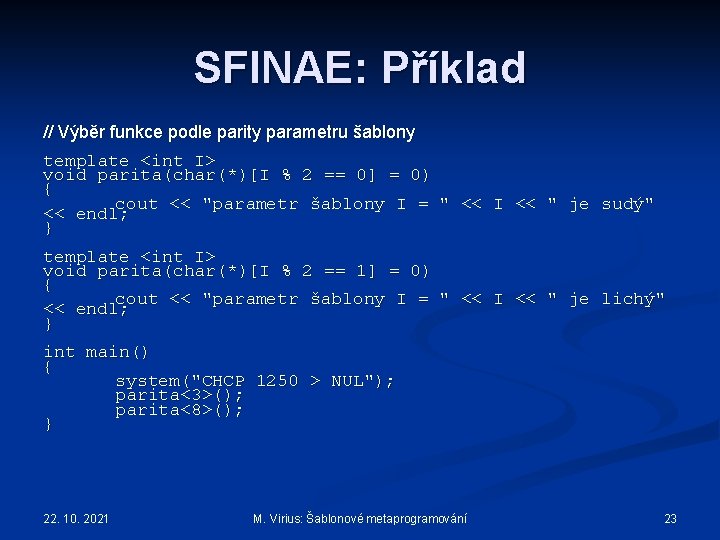 SFINAE: Příklad

// Výběr funkce podle parity parametru šablony

template <int I>
void parita(char(*)[I % 2 == 0] = 0)
{
	cout << "parametr šablony I = " << I << " je sudý" << endl;
}

template <int I>
void parita(char(*)[I % 2 == 1] = 0)
{
	cout << "parametr šablony I = " << I << " je lichý" << endl;
}

int main()
{
	system("CHCP 1250 > NUL");
	parita<3>();
	parita<8>();
}

22. 10. 2021

M. Virius: Šablonové metaprogramování

23